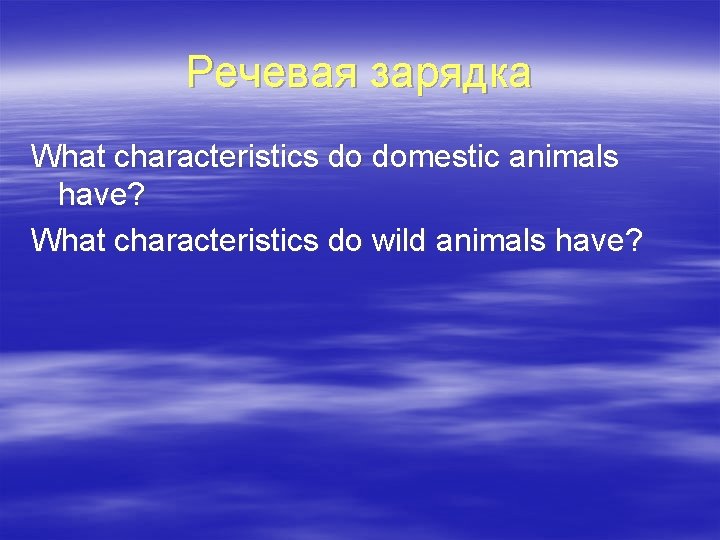 Речевая зарядка

What characteristics do domestic animals have?

What characteristics do wild animals have?